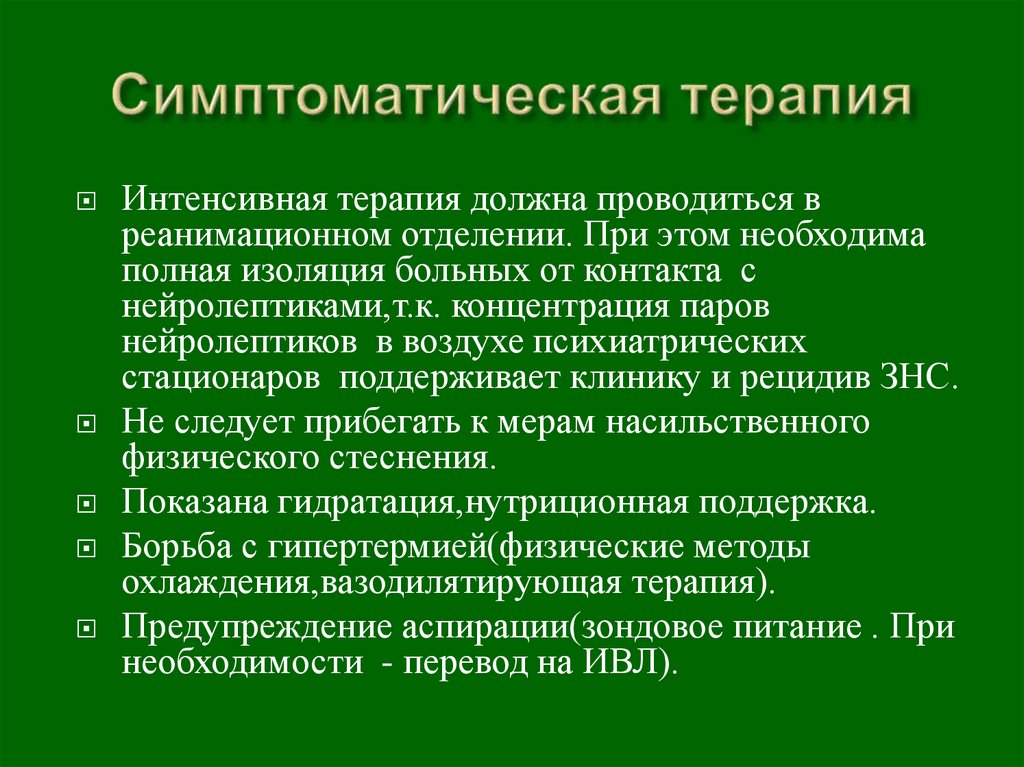 Симптоматическая терапия

Интенсивная терапия должна проводиться в реанимационном отделении. При этом необходима полная изоляция больных от контакта с нейролептиками,т.к. концентрация паров нейролептиков в воздухе психиатрических стационаров поддерживает клинику и рецидив ЗНС.

Не следует прибегать к мерам насильственного физического стеснения.

Показана гидратация,нутриционная поддержка.

Борьба с гипертермией(физические методы охлаждения,вазодилятирующая терапия).

Предупреждение аспирации(зондовое питание . При необходимости - перевод на ИВЛ).